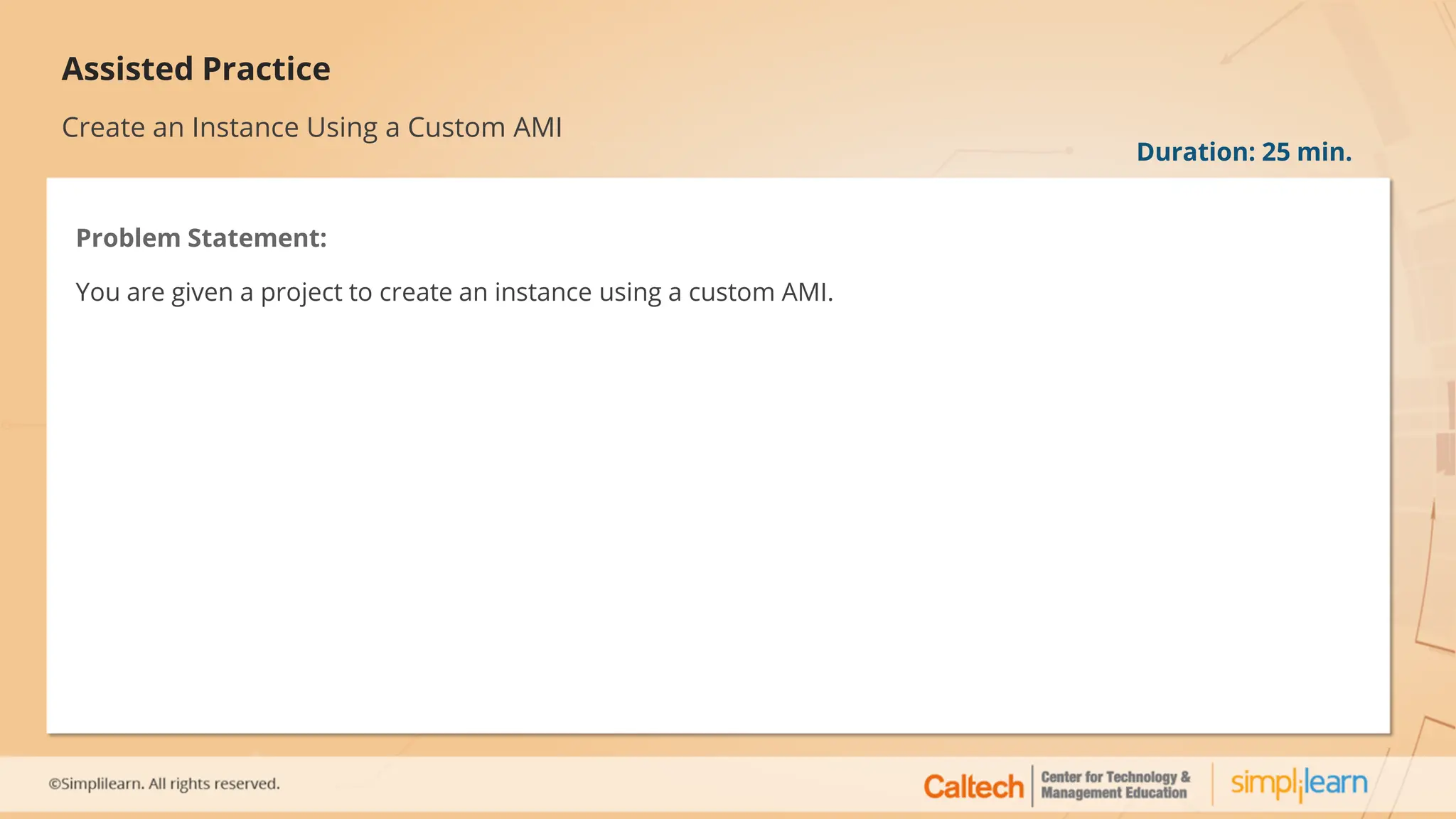 Assisted Practice

Create an Instance Using a Custom AMI

Duration: 25 min.

Problem Statement:

You are given a project to create an instance using a custom AMI.

©Simplilearn. All rights reserved.

Caltech Center for Technology & Management Education simplilearn